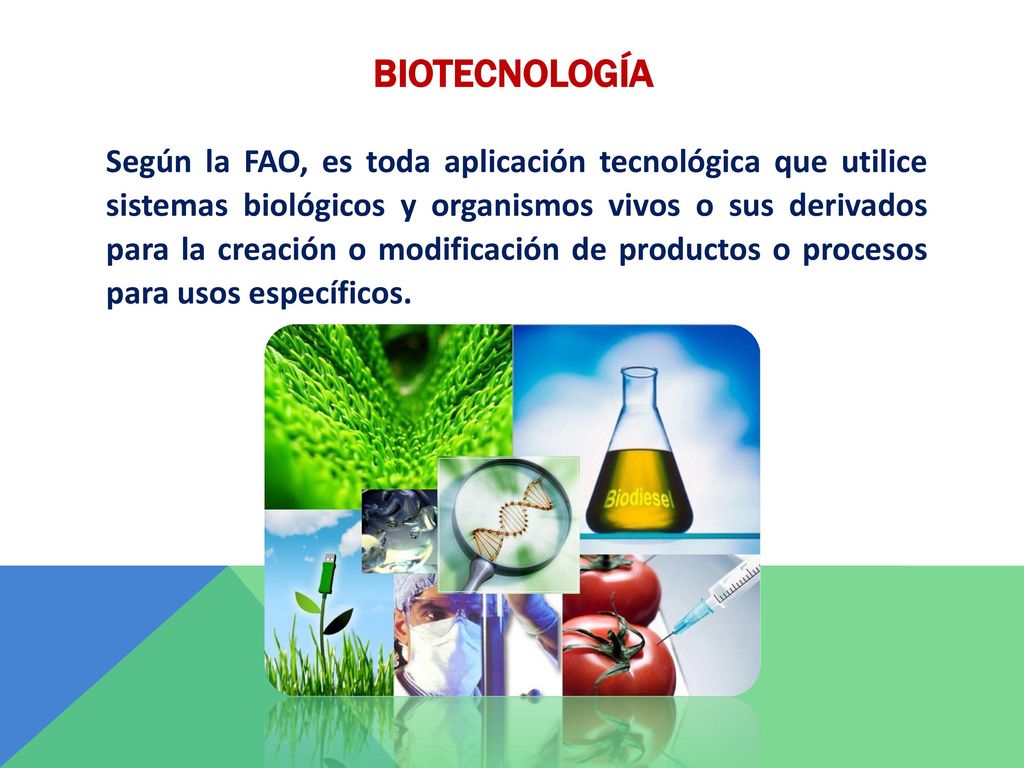 BIOTECNOLOGÍA

Según la FAO, es toda aplicación tecnológica que utilice sistemas biológicos y organismos vivos o sus derivados para la creación o modificación de productos o procesos para usos específicos.

Biodiesel